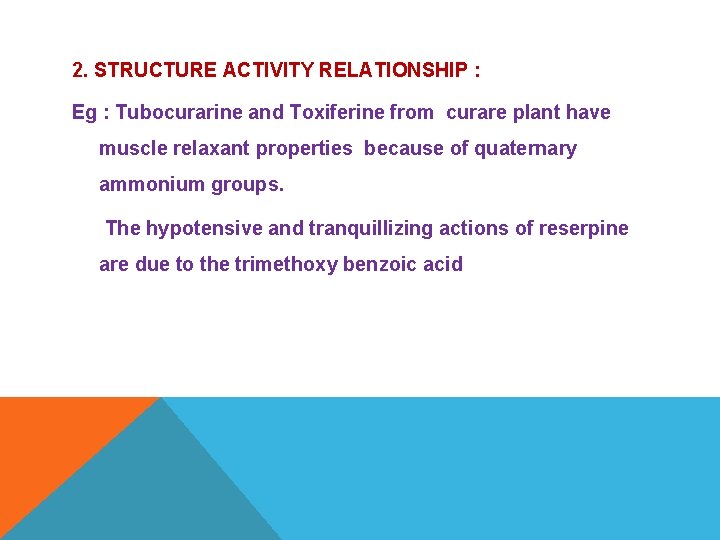 2. STRUCTURE ACTIVITY RELATIONSHIP :

Eg : Tubocurarine and Toxiferine from curare plant have muscle relaxant properties because of quaternary ammonium groups.

The hypotensive and tranquillizing actions of reserpine are due to the trimethoxy benzoic acid